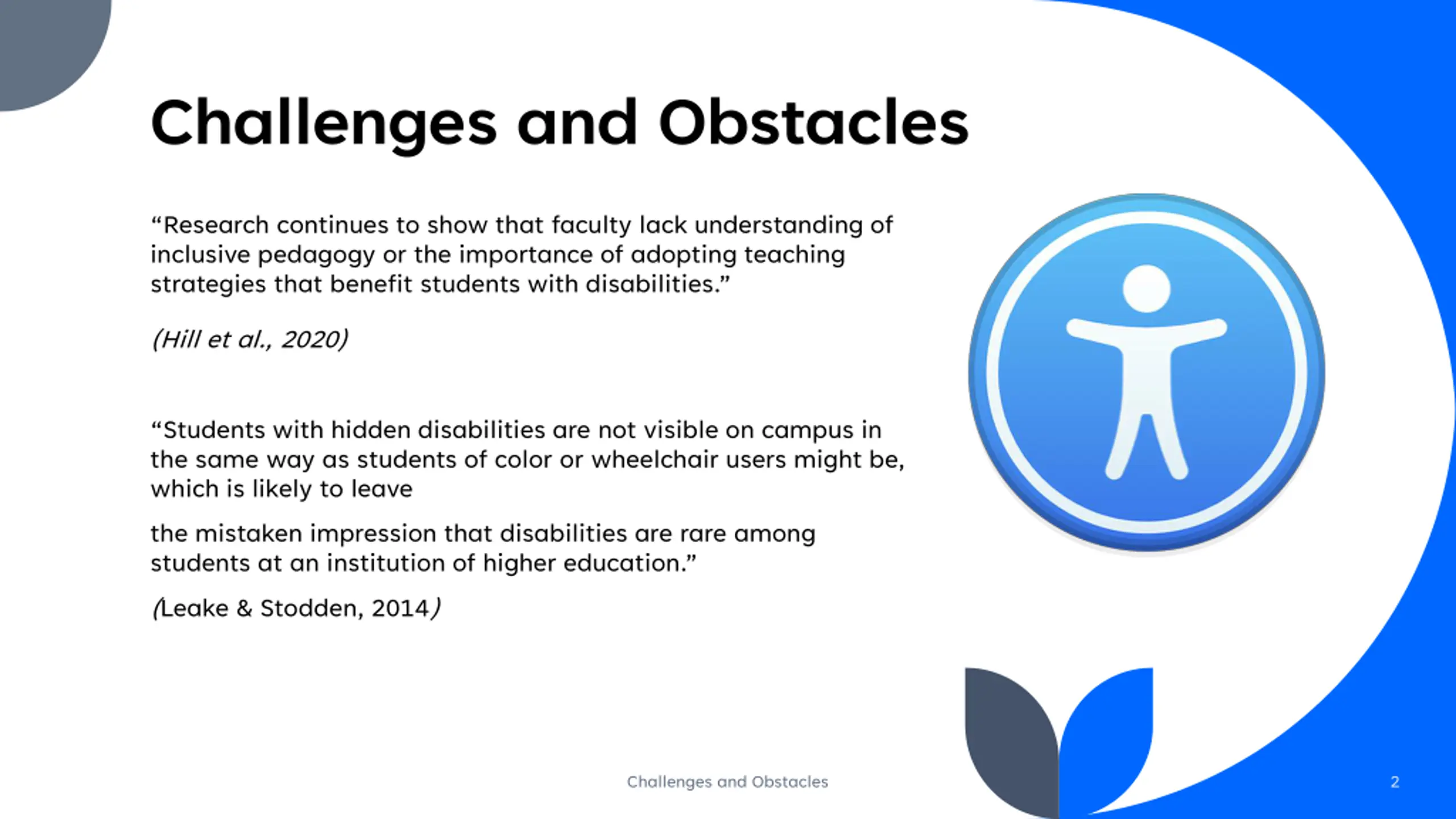 Challenges and Obstacles

“Research continues to show that faculty lack understanding of inclusive pedagogy or the importance of adopting teaching strategies that benefit students with disabilities.”

(Hill et al., 2020)

“Students with hidden disabilities are not visible on campus in the same way as students of color or wheelchair users might be, which is likely to leave

the mistaken impression that disabilities are rare among students at an institution of higher education.”

(Leake & Stodden, 2014)

Challenges and Obstacles

2